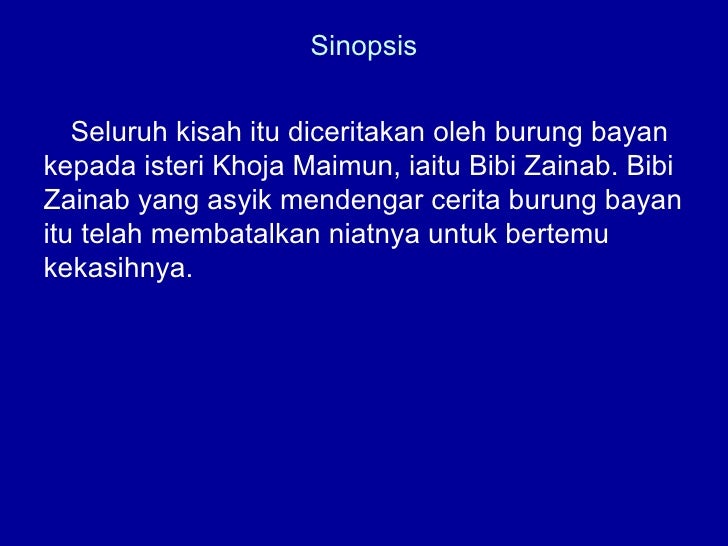 Sinopsis

Seluruh kisah itu diceritakan oleh burung bayan kepada isteri Khoja Maimun, iaitu Bibi Zainab. Bibi Zainab yang asyik mendengar cerita burung bayan itu telah membatalkan niatnya untuk bertemu kekasihnya.